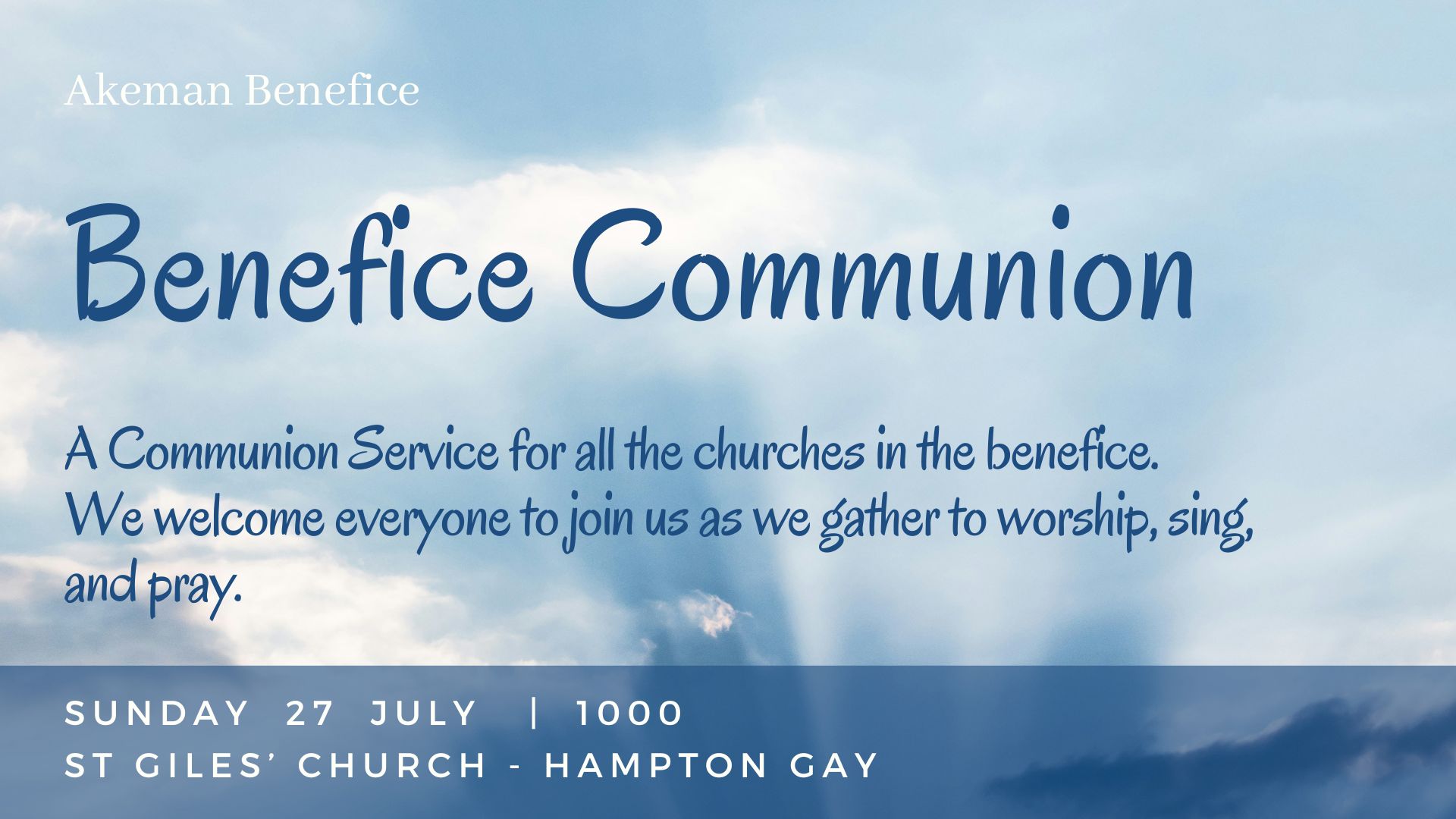 Akeman Benefice

Benefice Communion

A Communion Service for all the churches in the benefice. We welcome everyone to join us as we gather to worship, sing, and pray.

SUNDAY 27 JULY | 1000
ST GILES' CHURCH - HAMPTON GAY